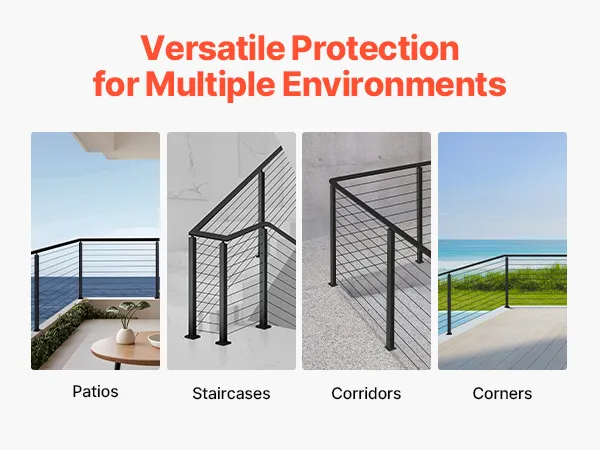 Versatile Protection for Multiple Environments

Patios

Staircases

Corridors

Corners